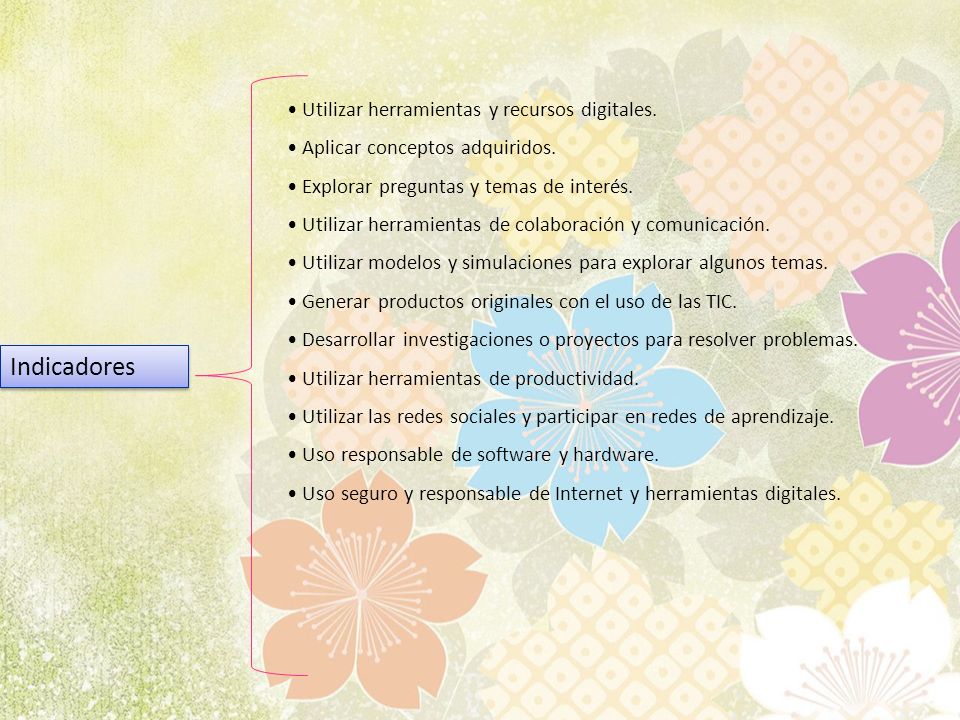 Indicadores

• Utilizar herramientas y recursos digitales.
• Aplicar conceptos adquiridos.
• Explorar preguntas y temas de interés.
• Utilizar herramientas de colaboración y comunicación.
• Utilizar modelos y simulaciones para explorar algunos temas.
• Generar productos originales con el uso de las TIC.
• Desarrollar investigaciones o proyectos para resolver problemas.
• Utilizar herramientas de productividad.
• Utilizar las redes sociales y participar en redes de aprendizaje.
• Uso responsable de software y hardware.
• Uso seguro y responsable de Internet y herramientas digitales.